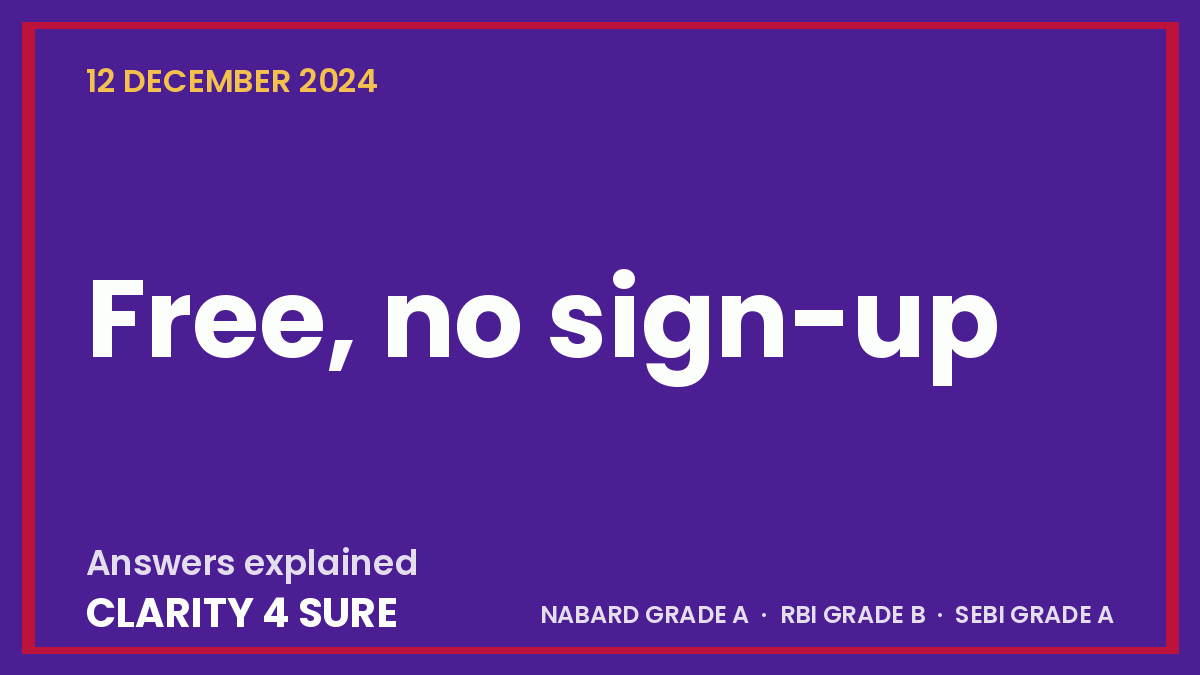 12 DECEMBER 2024

Free, no sign-up

Answers explained

CLARITY 4 SURE

NABARD GRADE A · RBI GRADE B · SEBI GRADE A